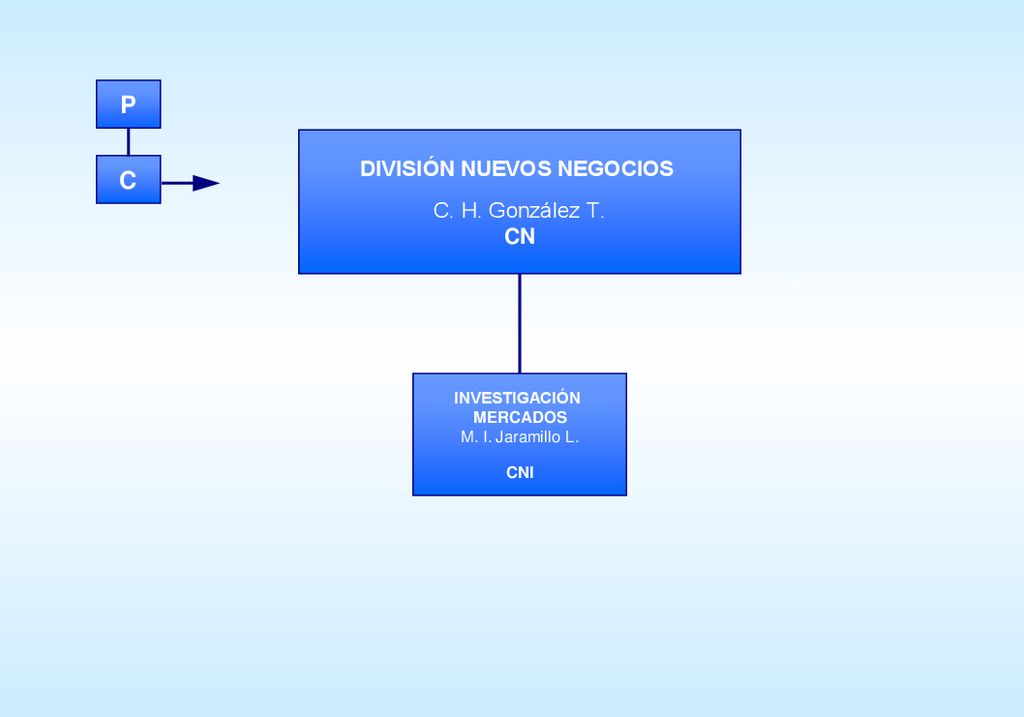 P

C

DIVISIÓN NUEVOS NEGOCIOS
C. H. González T.
CN

INVESTIGACIÓN MERCADOS
M. I. Jaramillo L.

CNI